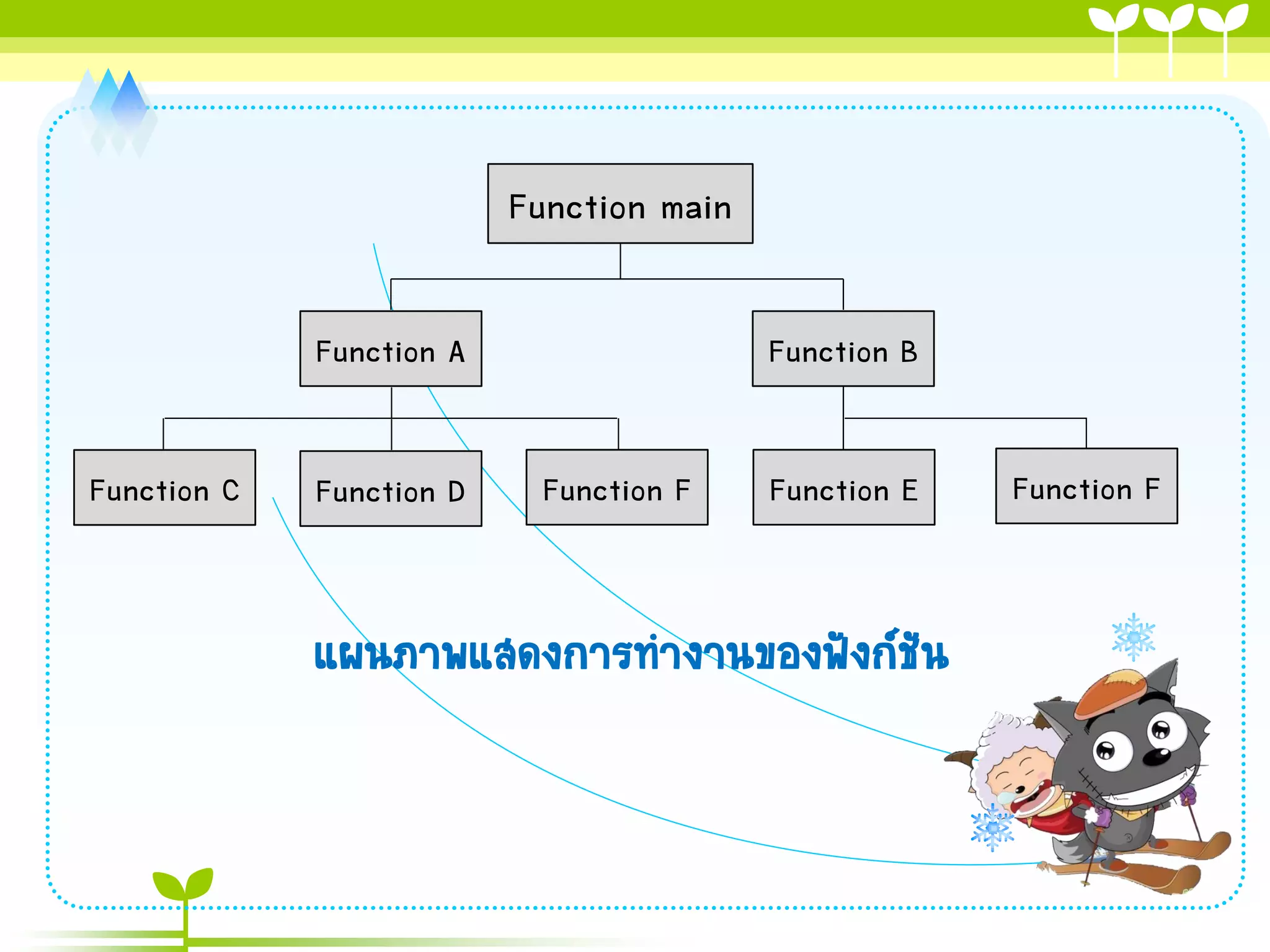 Function main

Function A

Function B

Function C

Function D

Function F

Function E

Function F

แผนภาพแสดงการทำงานของฟังก์ชัน